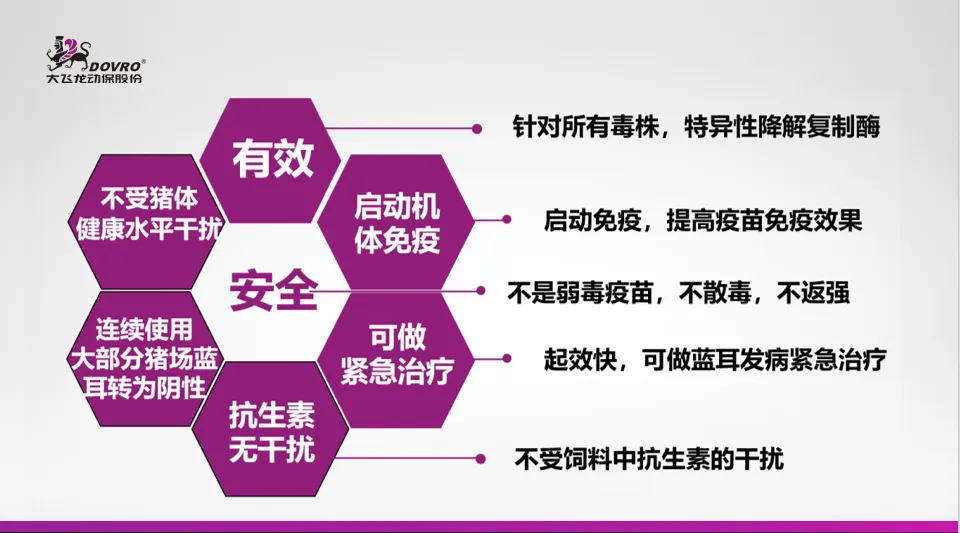 DOVRO®
大飞龙动保股份

有效

不受猪体健康水平干扰

启动机体免疫

安全

连续使用大部分猪场蓝耳转为阴性

可做紧急治疗

抗生素无干扰

针对所有毒株，特异性降解复制酶

启动免疫，提高疫苗免疫效果

不是弱毒疫苗，不散毒，不返强

起效快，可做蓝耳发病紧急治疗

不受饲料中抗生素的干扰